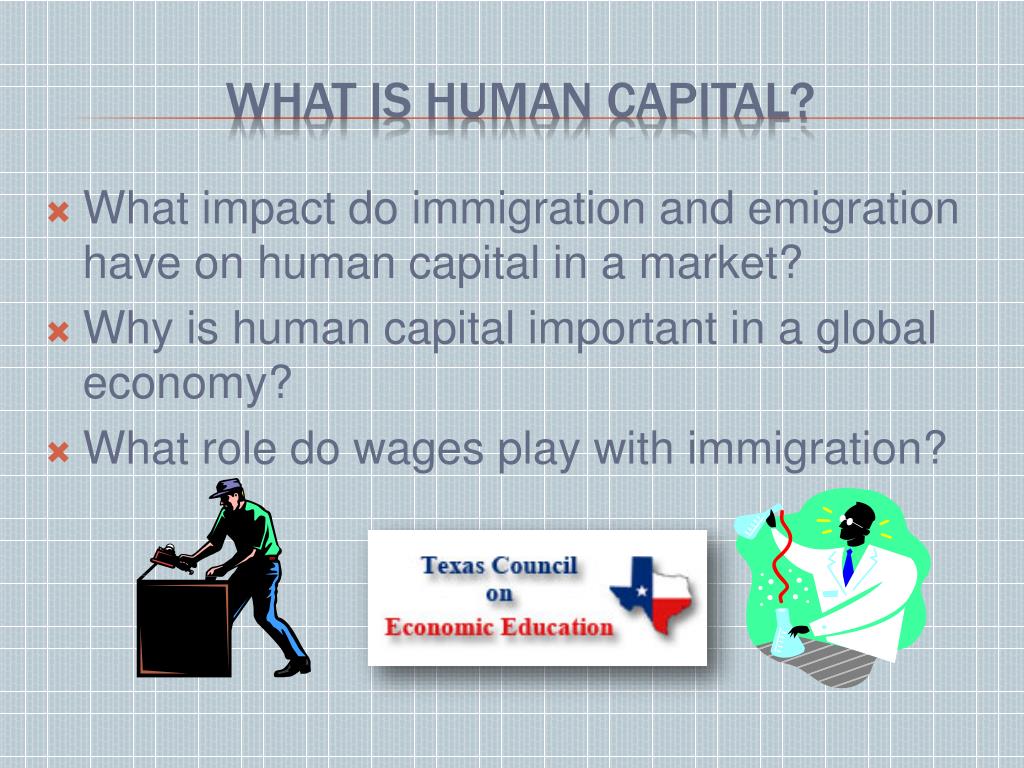 WHAT IS HUMAN CAPITAL?

What impact do immigration and emigration have on human capital in a market?

Why is human capital important in a global economy?

What role do wages play with immigration?

Texas Council on Economic Education